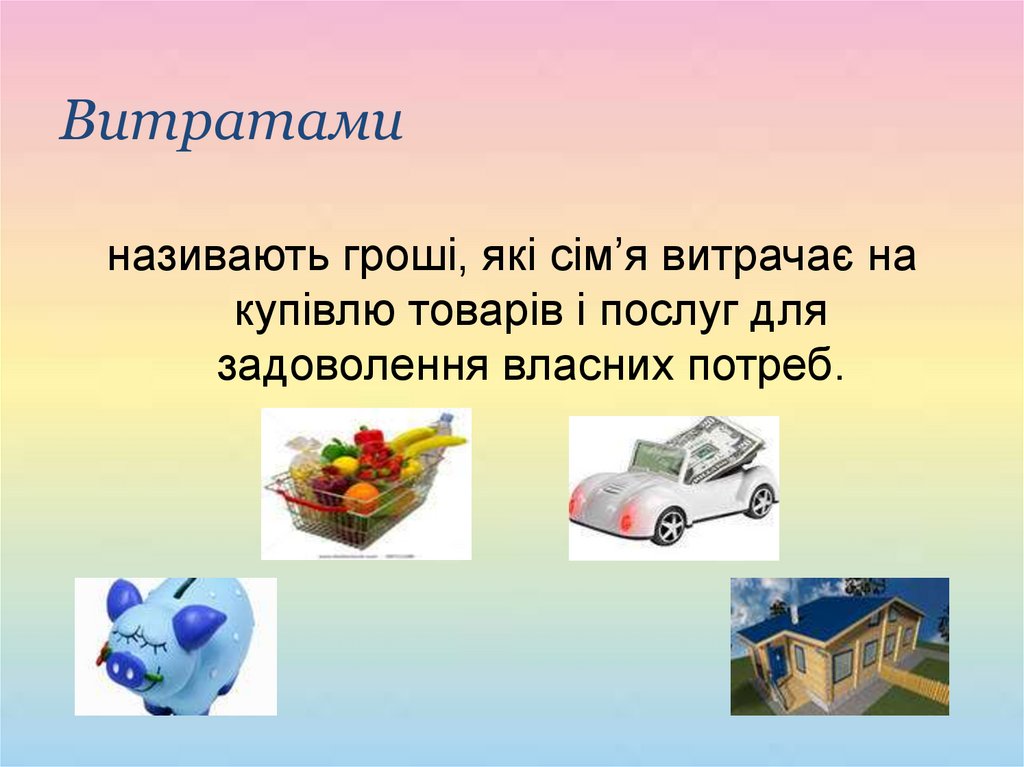 Витратами

називають гроші, які сім’я витрачає на купівлю товарів і послуг для задоволення власних потреб.